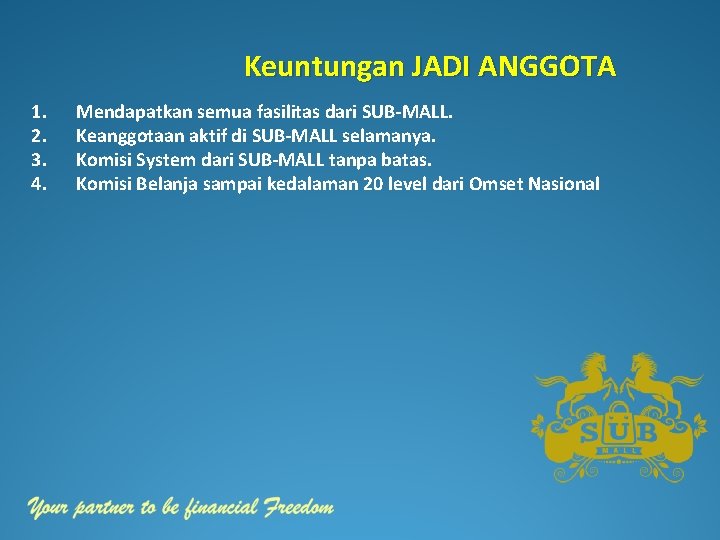 Keuntungan JADI ANGGOTA

1. Mendapatkan semua fasilitas dari SUB-MALL.
2. Keanggotaan aktif di SUB-MALL selamanya.
3. Komisi System dari SUB-MALL tanpa batas.
4. Komisi Belanja sampai kedalaman 20 level dari Omset Nasional

SUB
MALL

Your partner to be financial Freedom